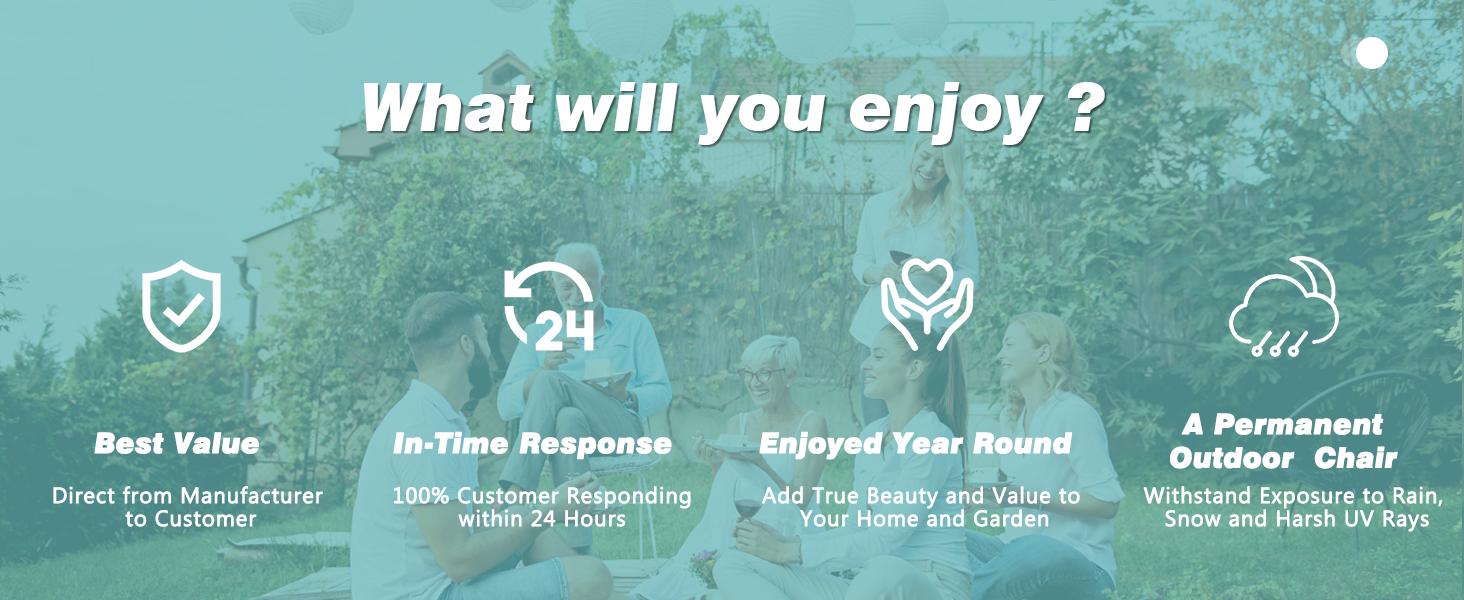 What will you enjoy ?

24

Best Value

Direct from Manufacturer to Customer

In-Time Response

100% Customer Responding within 24 Hours

Enjoyed Year Round

Add True Beauty and Value to Your Home and Garden

A Permanent Outdoor Chair

Withstand Exposure to Rain, Snow and Harsh UV Rays